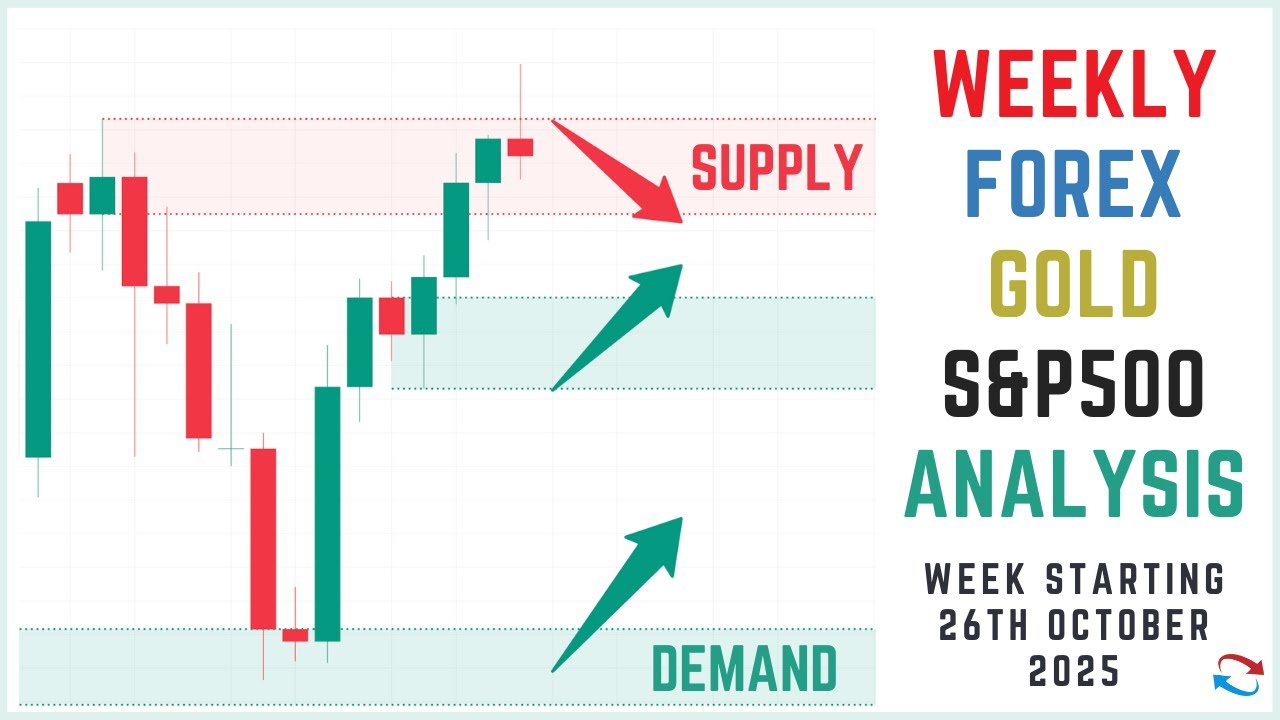 SUPPLY

DEMAND

WEEKLY
FOREX
GOLD
S&P500
ANALYSIS

WEEK STARTING
26TH OCTOBER
2025